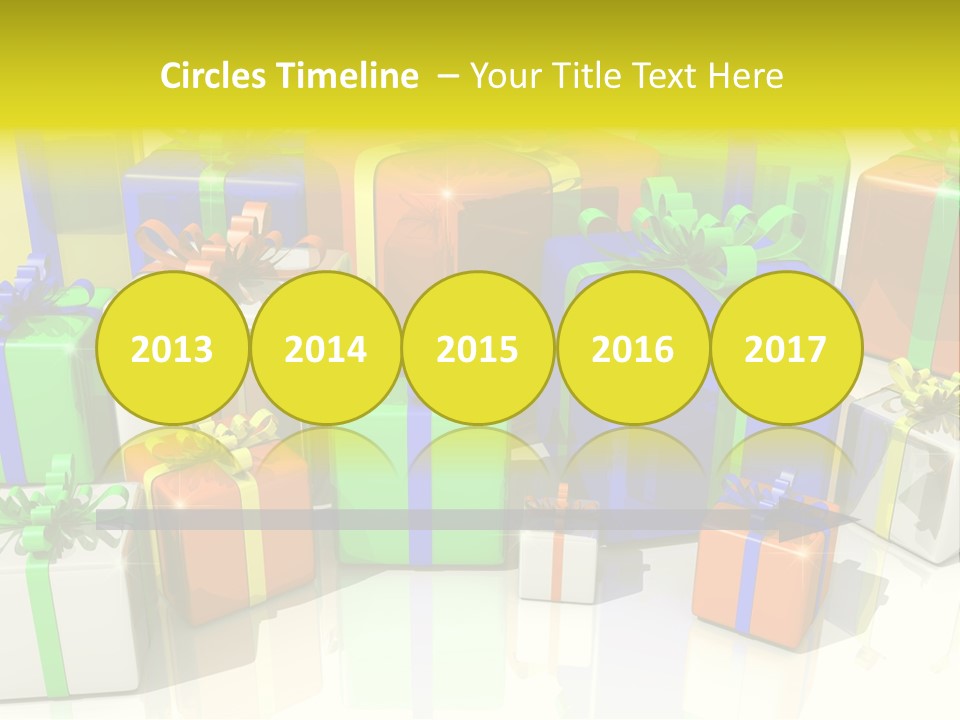 Circles Timeline – Your Title Text Here

2013 2014 2015 2016 2017